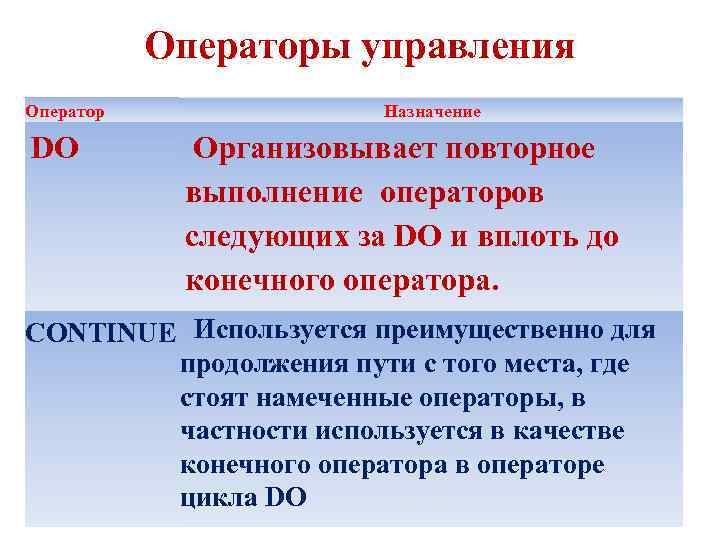 Операторы управления

| Оператор | Назначение |
|---|---|
| DO | Организовывает повторное выполнение операторов следующих за DO и вплоть до конечного оператора. |
| CONTINUE | Используется преимущественно для продолжения пути с того места, где стоят намеченные операторы, в частности используется в качестве конечного оператора в операторе цикла DO |